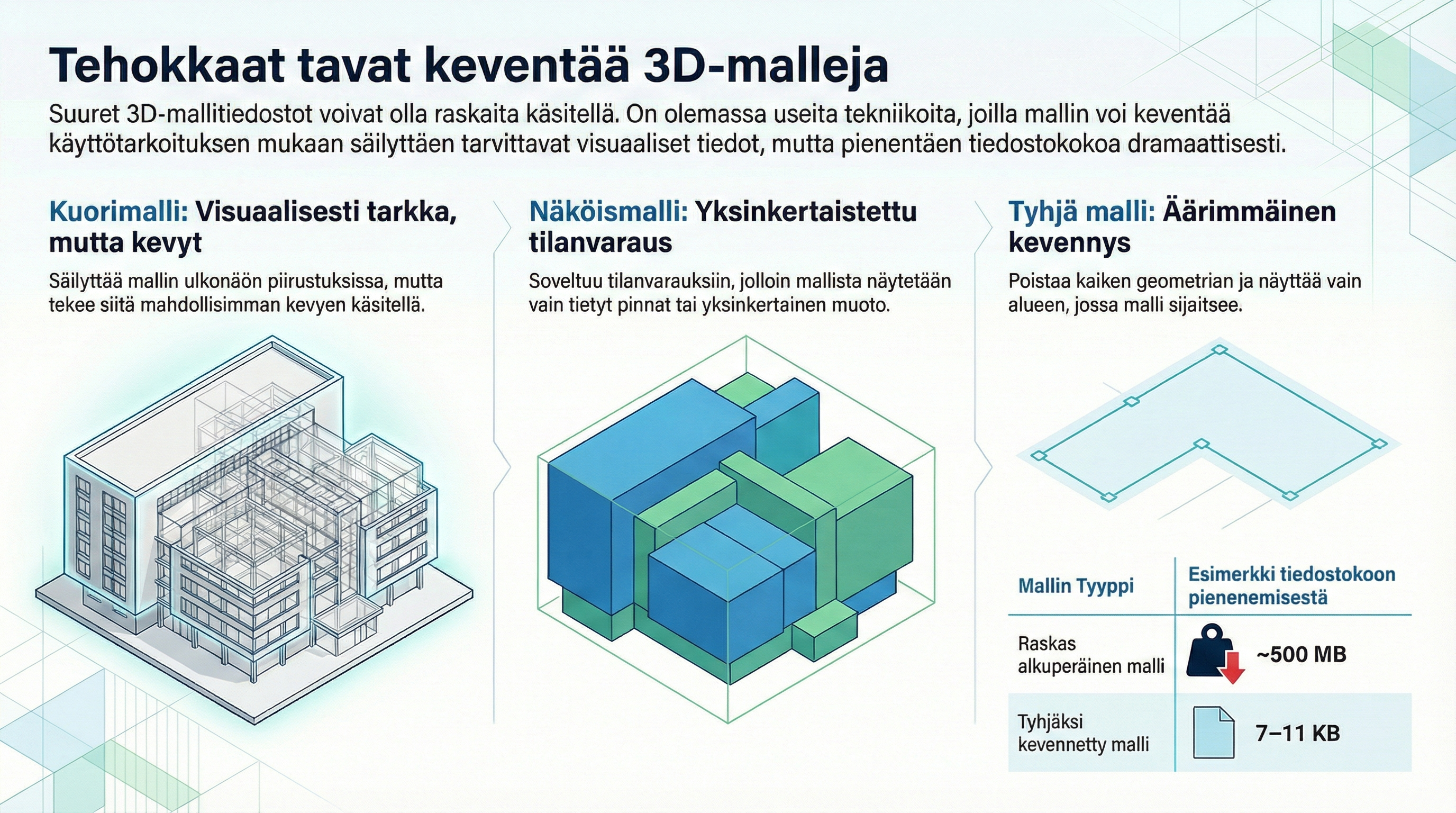 Tehokkaat tavat keventää 3D-malleja

Suuret 3D-mallitiedostot voivat olla raskaita käsitellä. On olemassa useita tekniikoita, joilla mallin voi keventää käyttötarkoituksen mukaan säilyttäen tarvittavat visuaaliset tiedot, mutta pienentäen tiedostokokoa dramaattisesti.

Kuorimalli: Visuaalisesti tarkka, mutta kevyt

Säilyttää mallin ulkonäön piirustuksissa, mutta tekee siitä mahdollisimman kevyen käsitellä.

Näköismalli: Yksinkertaistettu tilanvaraus

Soveltuu tilanvarauksiin, jolloin mallista näytetään vain tietyt pinnat tai yksinkertainen muoto.

Tyhjä malli: Äärimmäinen kevennys

Poistaa kaiken geometrian ja näyttää vain alueen, jossa malli sijaitsee.

| Mallin Tyyppi | Esimerkki tiedostokoon pienenemisestä |
|---|---|
| Raskas alkuperäinen malli | ~500 MB |
| Tyhjäksi kevennetty malli | 7–11 KB |